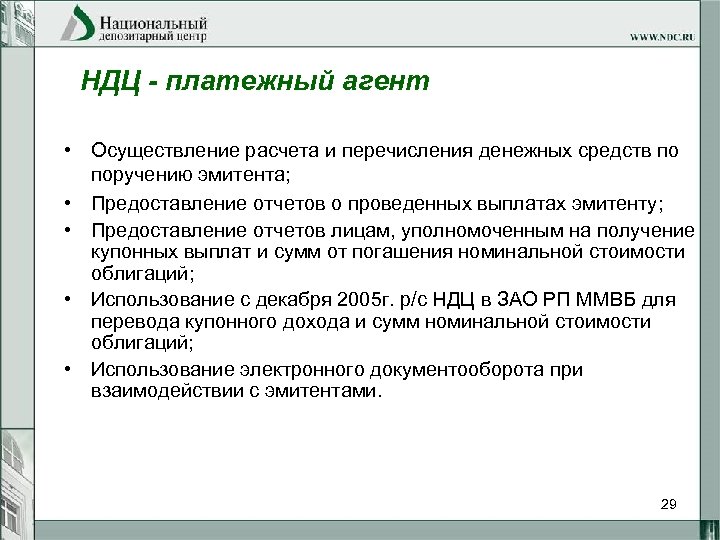 Национальный
депозитарный центр

WWW.NDC.RU

НДЦ - платежный агент

• Осуществление расчета и перечисления денежных средств по поручению эмитента;
• Предоставление отчетов о проведенных выплатах эмитенту;
• Предоставление отчетов лицам, уполномоченным на получение купонных выплат и сумм от погашения номинальной стоимости облигаций;
• Использование с декабря 2005г. р/с НДЦ в ЗАО РП ММВБ для перевода купонного дохода и сумм номинальной стоимости облигаций;
• Использование электронного документооборота при взаимодействии с эмитентами.

29